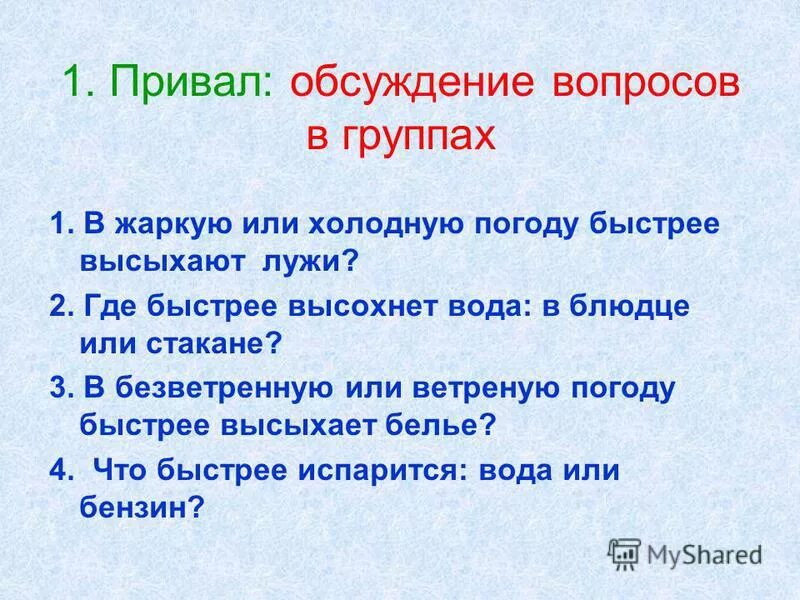 1. Привал: обсуждение вопросов в группах

1. В жаркую или холодную погоду быстрее высыхают лужи?

2. Где быстрее высохнет вода: в блюдце или стакане?

3. В безветренную или ветреную погоду быстрее высыхает белье?

4. Что быстрее испарится: вода или бензин?

MyShared